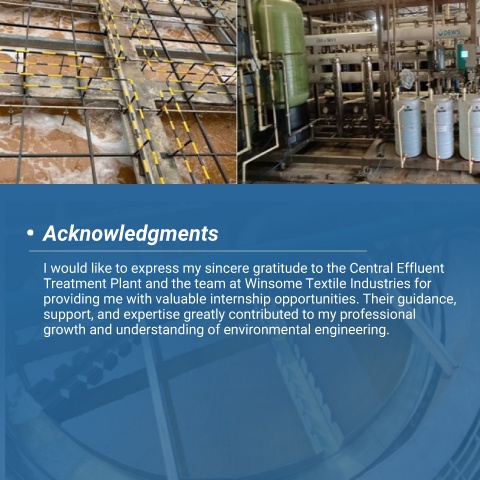 DEWS

• Acknowledgments

I would like to express my sincere gratitude to the Central Effluent Treatment Plant and the team at Winsome Textile Industries for providing me with valuable internship opportunities. Their guidance, support, and expertise greatly contributed to my professional growth and understanding of environmental engineering.